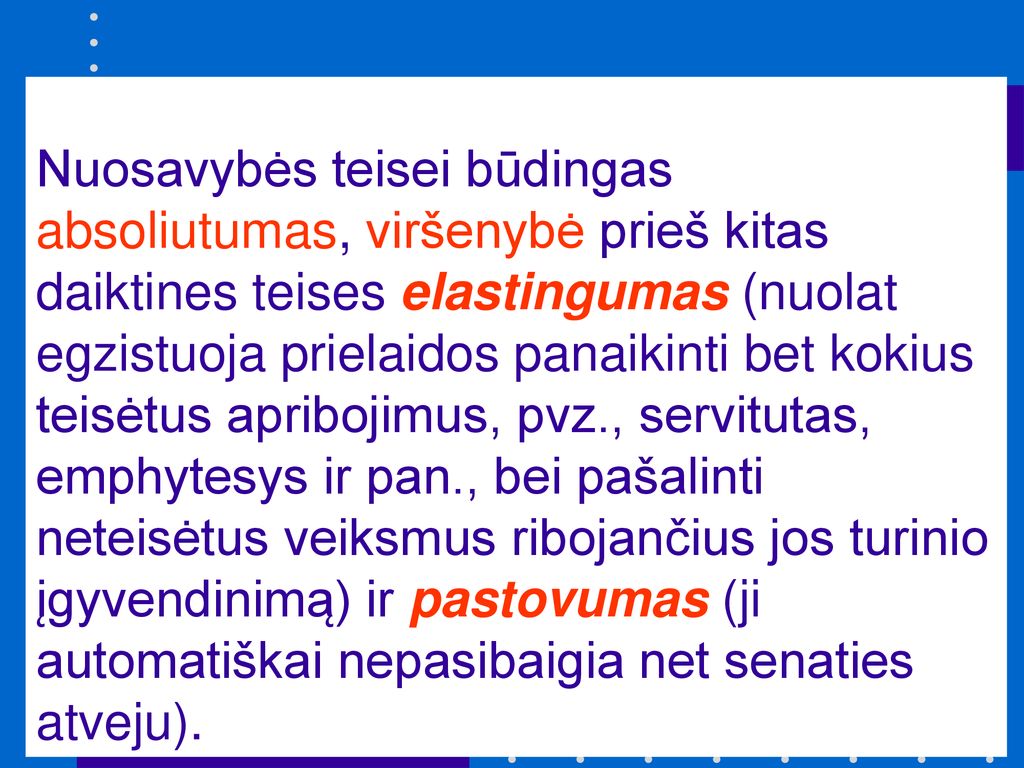 Nuosavybės teisei būdingas absoliutumas, viršenybė prieš kitas daiktines teises elastingumas (nuolat egzistuoja prielaidos panaikinti bet kokius teisėtus apribojimus, pvz., servitutas, emphytesys ir pan., bei pašalinti neteisėtus veiksmus ribojančius jos turinio įgyvendinimą) ir pastovumas (ji automatiškai nepasibaigia net senaties atveju).